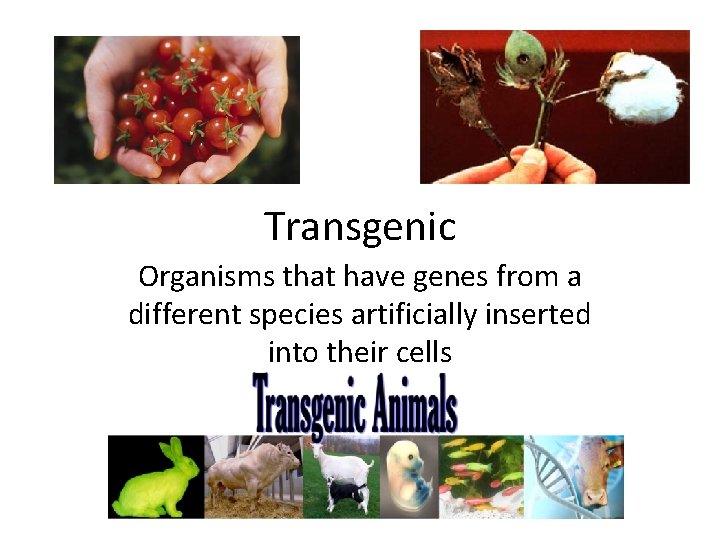 Transgenic

Organisms that have genes from a different species artificially inserted into their cells

Transgenic Animals